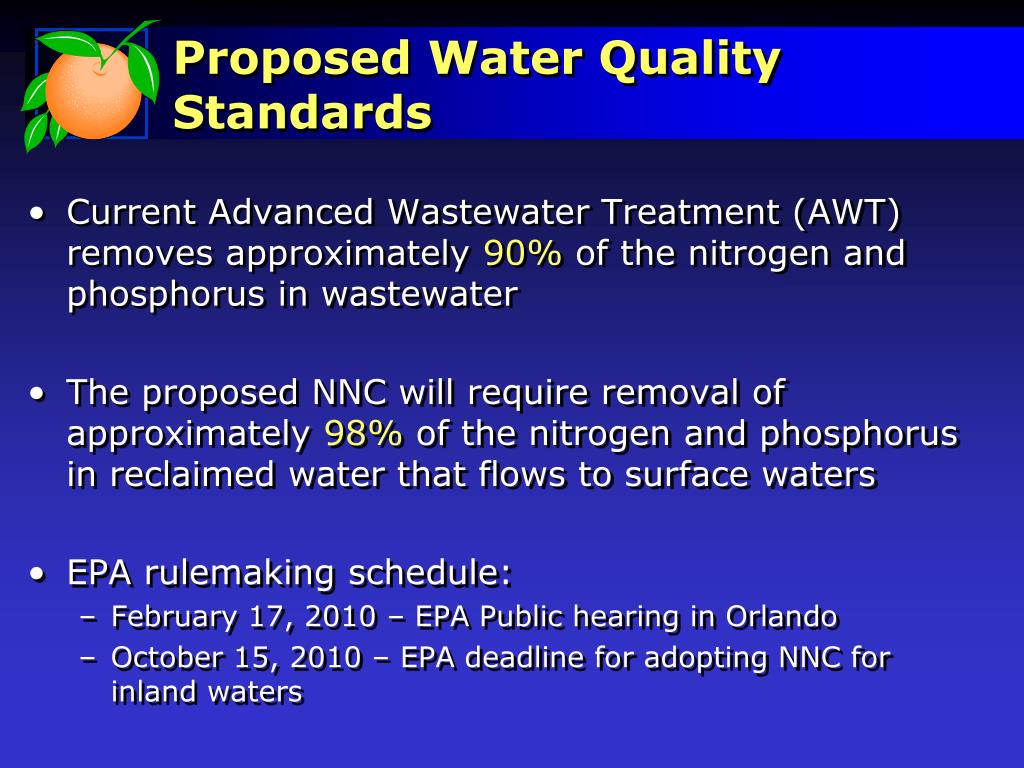 Proposed Water Quality Standards

• Current Advanced Wastewater Treatment (AWT) removes approximately 90% of the nitrogen and phosphorus in wastewater

• The proposed NNC will require removal of approximately 98% of the nitrogen and phosphorus in reclaimed water that flows to surface waters

• EPA rulemaking schedule:
– February 17, 2010 – EPA Public hearing in Orlando
– October 15, 2010 – EPA deadline for adopting NNC for inland waters